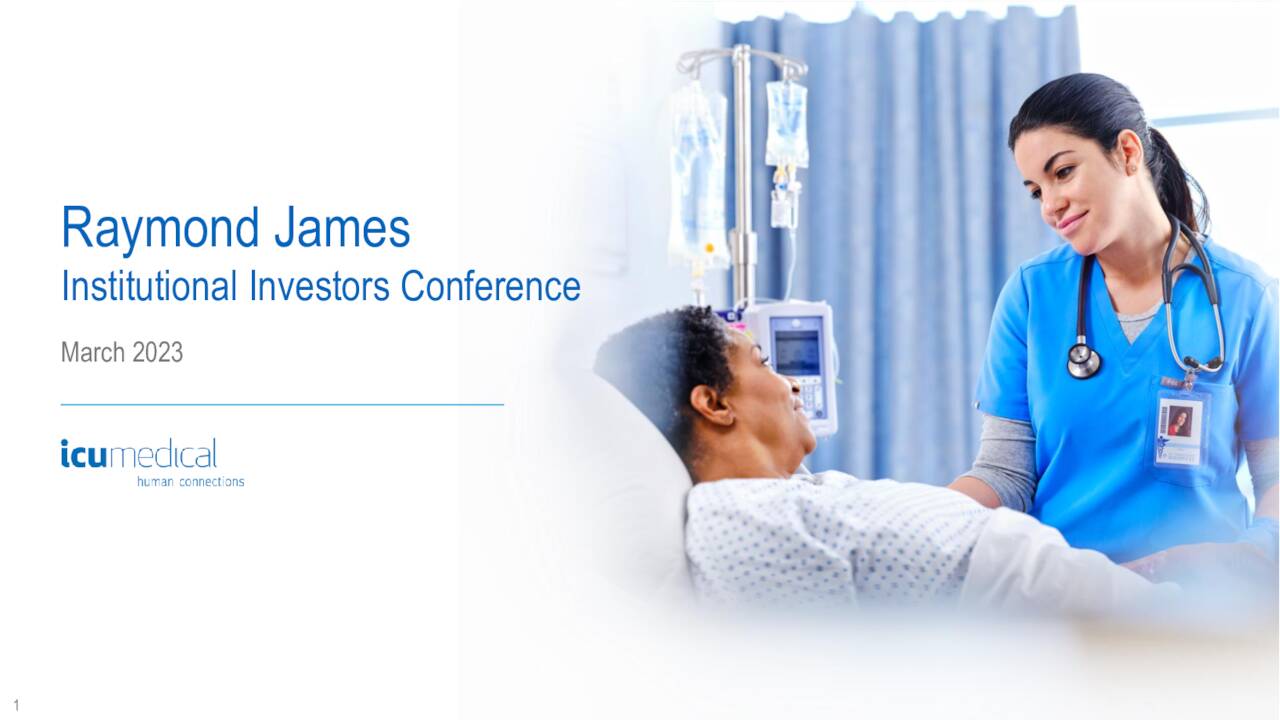 Raymond James
Institutional Investors Conference

March 2023

icumedical
human connections

1